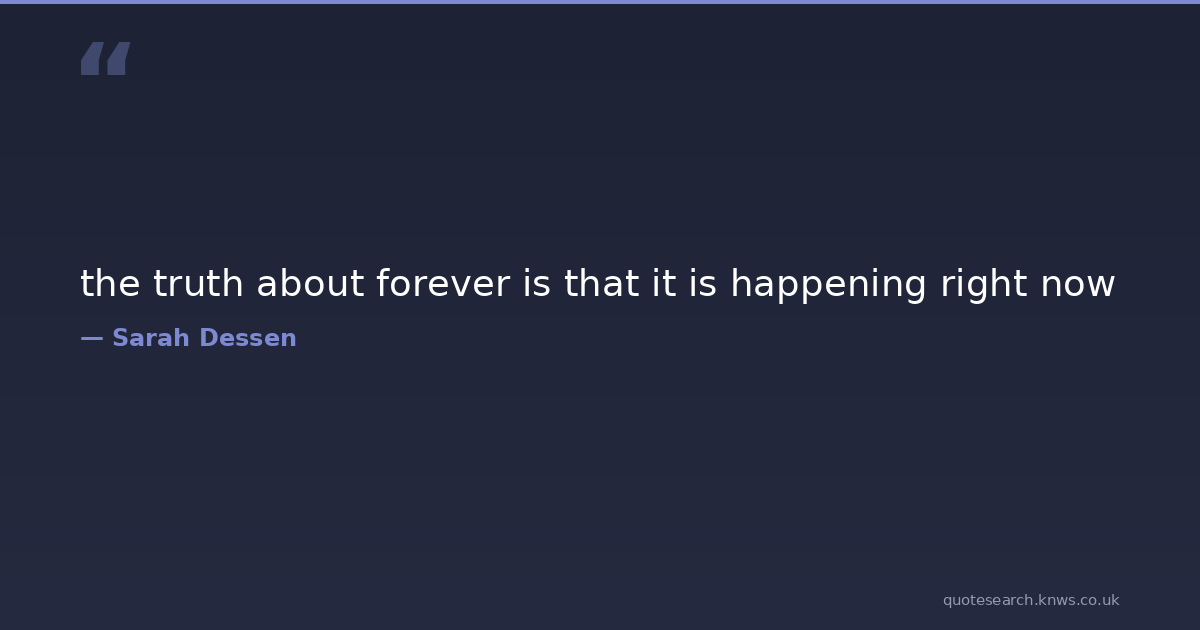 “

the truth about forever is that it is happening right now

— Sarah Dessen

quotesearch.knws.co.uk